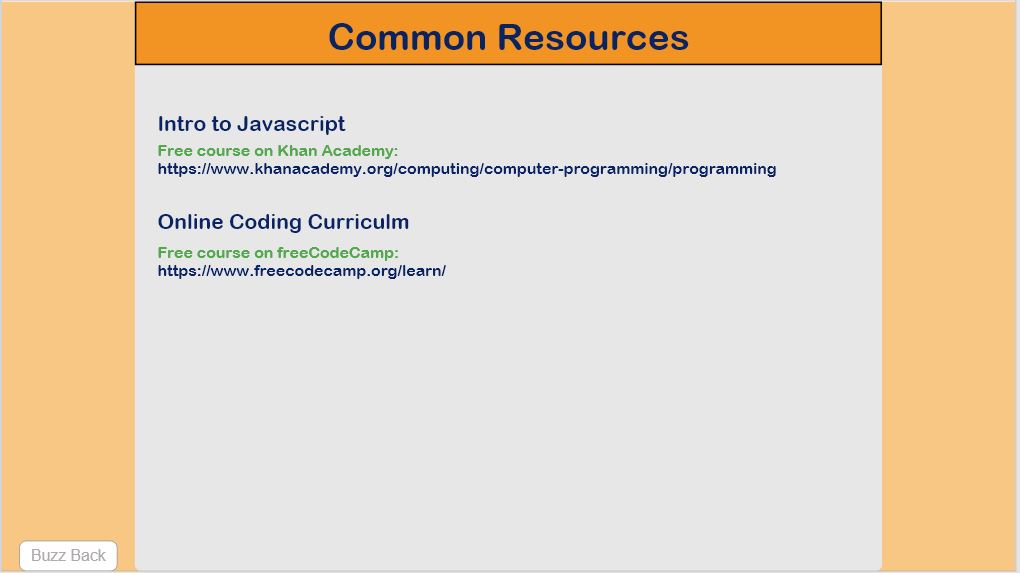 Common Resources

Intro to Javascript

Free course on Khan Academy:
https://www.khanacademy.org/computing/computer-programming/programming

Online Coding Curriculm

Free course on freeCodeCamp:
https://www.freecodecamp.org/learn/

Buzz Back